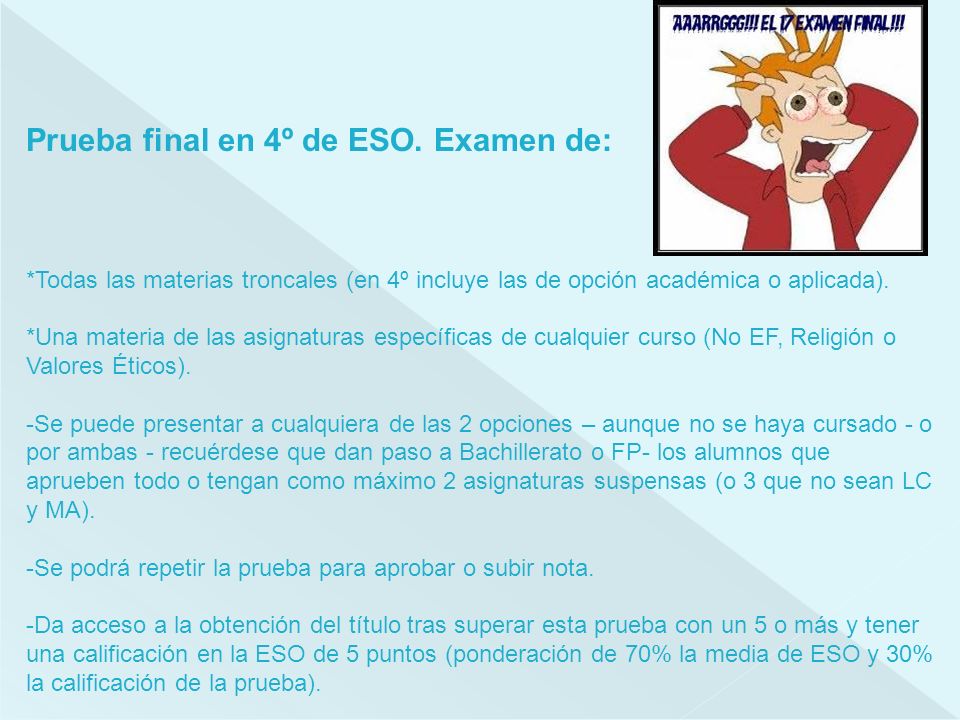 AAARRGGG!!! EL 17 EXAMEN FINAL!!!

Prueba final en 4º de ESO. Examen de:

*Todas las materias troncales (en 4º incluye las de opción académica o aplicada).

*Una materia de las asignaturas específicas de cualquier curso (No EF, Religión o Valores Éticos).

-Se puede presentar a cualquiera de las 2 opciones – aunque no se haya cursado - o por ambas - recuérdese que dan paso a Bachillerato o FP- los alumnos que aprueben todo o tengan como máximo 2 asignaturas suspensas (o 3 que no sean LC y MA).

-Se podrá repetir la prueba para aprobar o subir nota.

-Da acceso a la obtención del título tras superar esta prueba con un 5 o más y tener una calificación en la ESO de 5 puntos (ponderación de 70% la media de ESO y 30% la calificación de la prueba).